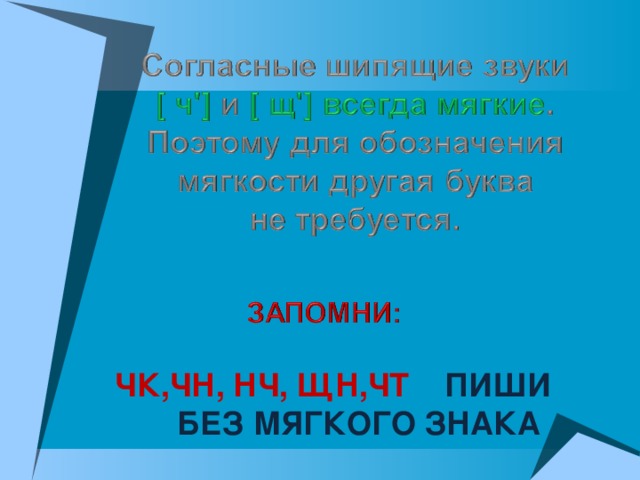 Согласные шипящие звуки [ ч'] и [ щ'] всегда мягкие. Поэтому для обозначения мягкости другая буква не требуется.

ЗАПОМНИ:

ЧК,ЧН, НЧ, ЩН,ЧТ ПИШИ БЕЗ МЯГКОГО ЗНАКА